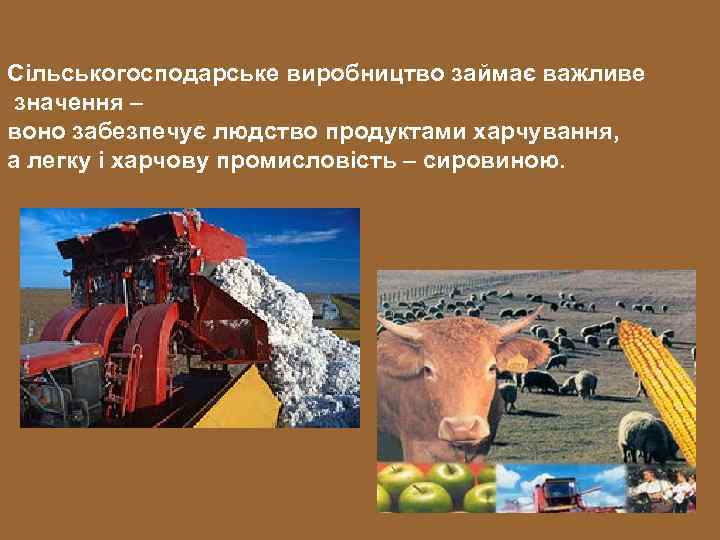 Сільськогосподарське виробництво займає важливе значення – воно забезпечує людство продуктами харчування, а легку і харчову промисловість – сировиною.